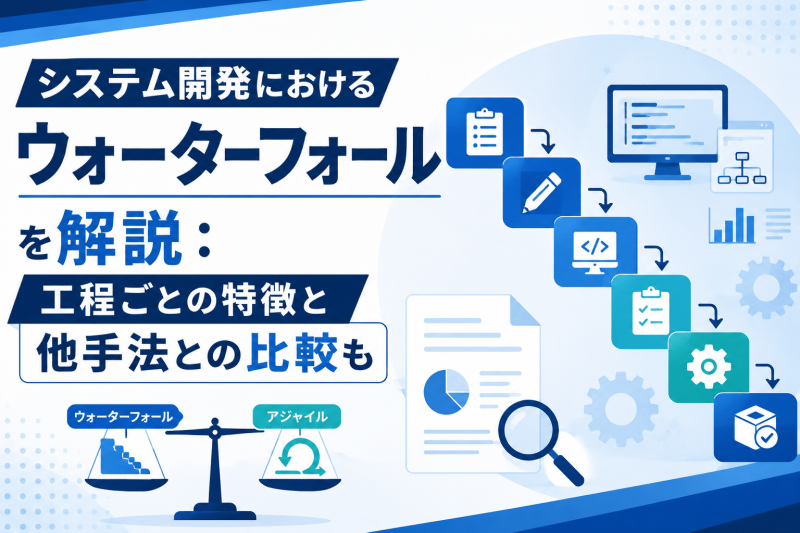 システム開発における
ウォーターフォール
を解説：
工程ごとの特徴と
他手法との比較も

ウォーターフォール
アジャイル

</>